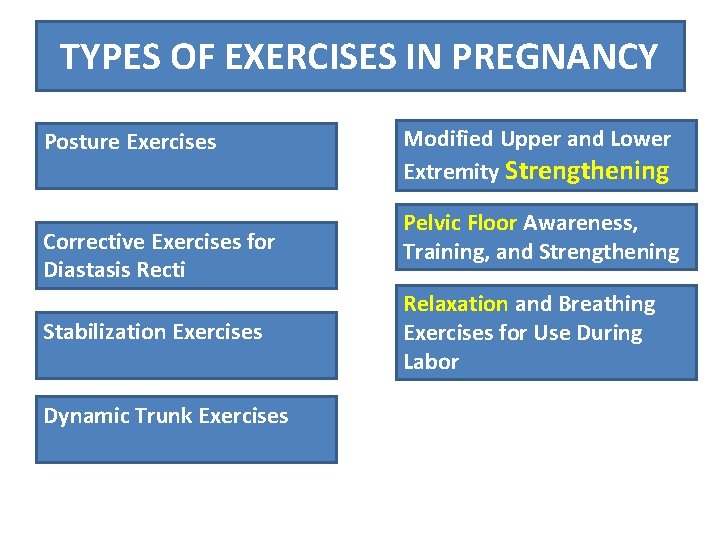 TYPES OF EXERCISES IN PREGNANCY

Posture Exercises

Corrective Exercises for Diastasis Recti

Stabilization Exercises

Dynamic Trunk Exercises

Modified Upper and Lower Extremity Strengthening

Pelvic Floor Awareness, Training, and Strengthening

Relaxation and Breathing Exercises for Use During Labor